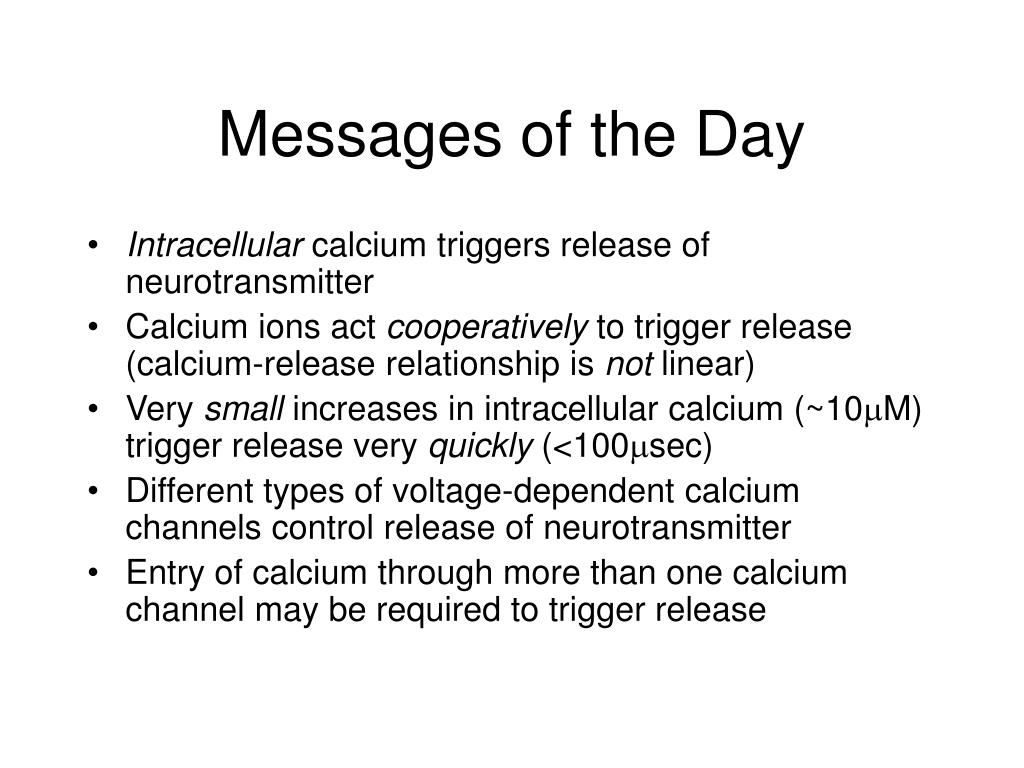 Messages of the Day

• Intracellular calcium triggers release of neurotransmitter
• Calcium ions act cooperatively to trigger release (calcium-release relationship is not linear)
• Very small increases in intracellular calcium (~10μM) trigger release very quickly (<100μsec)
• Different types of voltage-dependent calcium channels control release of neurotransmitter
• Entry of calcium through more than one calcium channel may be required to trigger release